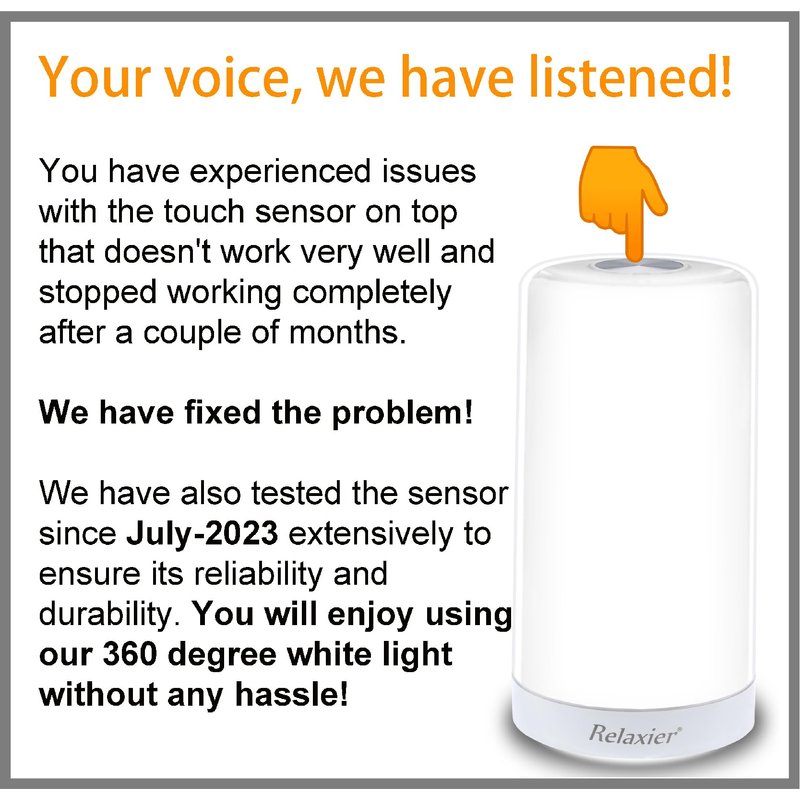 Your voice, we have listened!

You have experienced issues with the touch sensor on top that doesn't work very well and stopped working completely after a couple of months.

We have fixed the problem!

We have also tested the sensor since July-2023 extensively to ensure its reliability and durability. You will enjoy using our 360 degree white light without any hassle!

Relaxier®